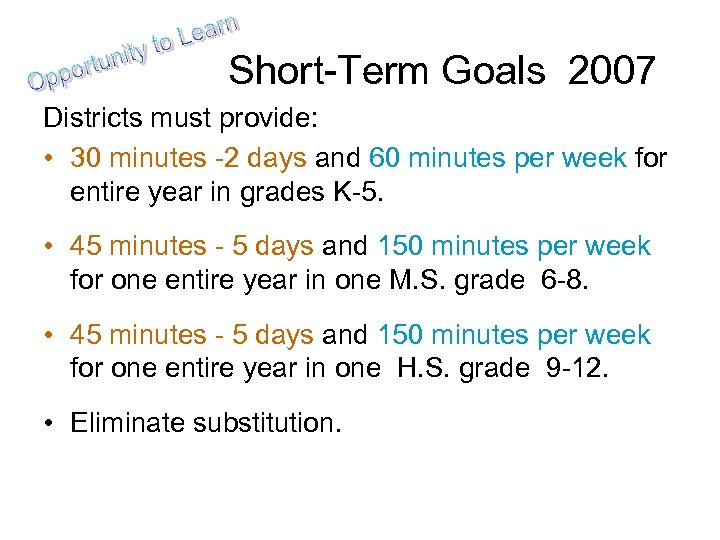 Opportunity to Learn

Short-Term Goals 2007

Districts must provide:

• 30 minutes -2 days and 60 minutes per week for entire year in grades K-5.

• 45 minutes - 5 days and 150 minutes per week for one entire year in one M.S. grade 6-8.

• 45 minutes - 5 days and 150 minutes per week for one entire year in one H.S. grade 9-12.

• Eliminate substitution.